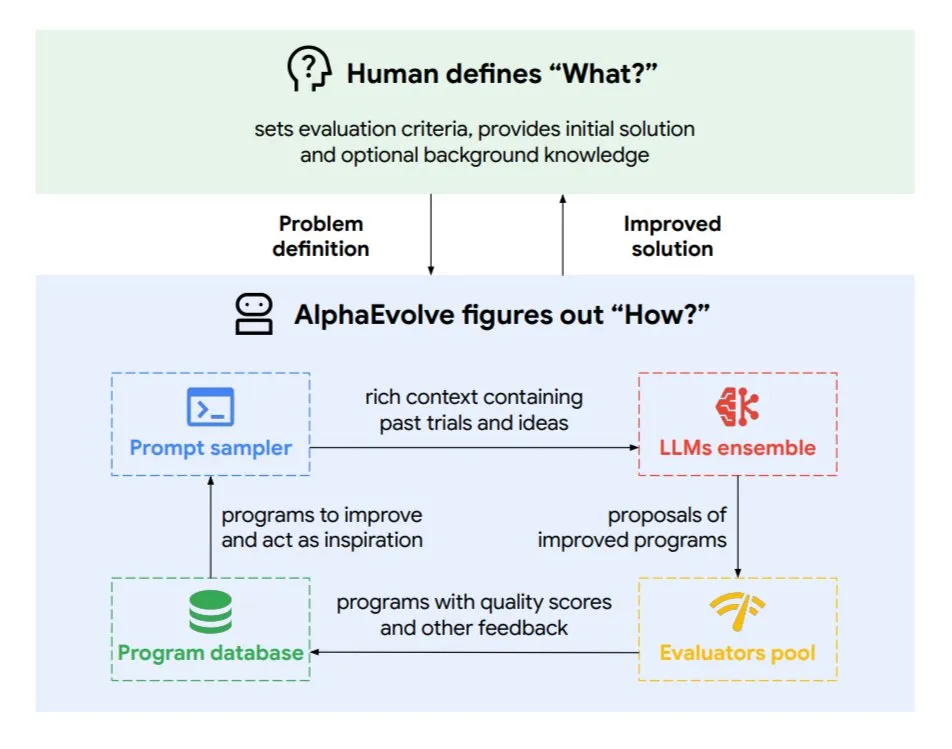 Human defines “What?”

sets evaluation criteria, provides initial solution and optional background knowledge

Problem definition

Improved solution

AlphaEvolve figures out “How?”

Prompt sampler

rich context containing past trials and ideas

LLMs ensemble

programs to improve and act as inspiration

proposals of improved programs

Program database

programs with quality scores and other feedback

Evaluators pool